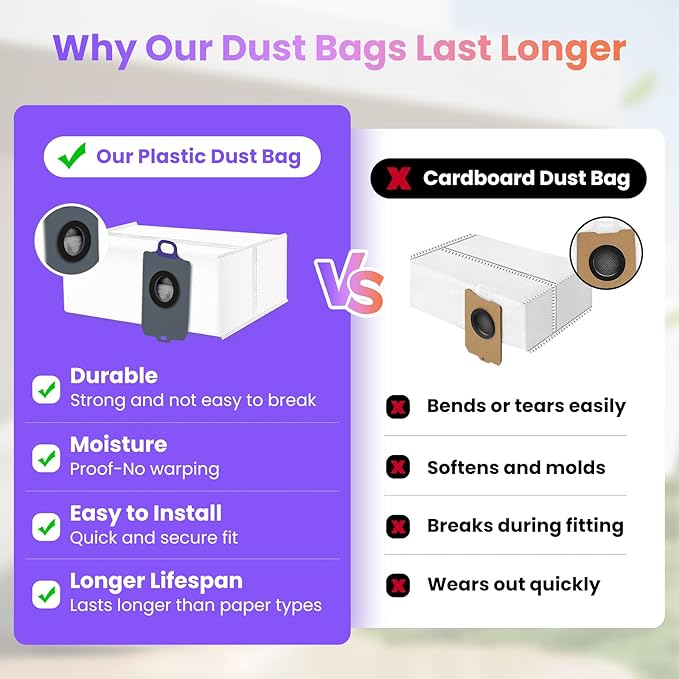 Why Our Dust Bags Last Longer

Our Plastic Dust Bag

Durable
Strong and not easy to break

Moisture
Proof-No warping

Easy to Install
Quick and secure fit

Longer Lifespan
Lasts longer than paper types

VS

Cardboard Dust Bag

Bends or tears easily

Softens and molds

Breaks during fitting

Wears out quickly